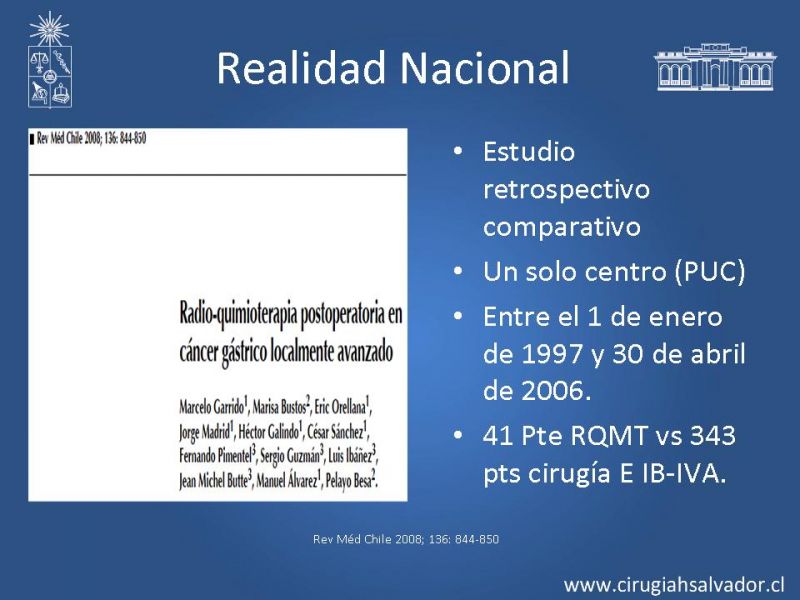 Realidad Nacional

Rev Méd Chile 2008; 136: 844-850

Radio-quimioterapia postoperatoria en cáncer gástrico localmente avanzado

Marcelo Garrido$^1$, Marisa Bustos$^2$, Eric Orellana$^1$, Jorge Madrid$^1$, Héctor Galindo$^1$, César Sánchez$^1$, Fernando Pimentel$^3$, Sergio Guzmán$^3$, Luis Ibáñez$^3$, Jean Michel Butte$^3$, Manuel Álvarez$^1$, Pelayo Besa$^2$.

• Estudio retrospectivo comparativo
• Un solo centro (PUC)
• Entre el 1 de enero de 1997 y 30 de abril de 2006.
• 41 Pte RQMT vs 343 pts cirugía E IB-IVA.

Rev Méd Chile 2008; 136: 844-850

www.cirugiahsalvador.cl